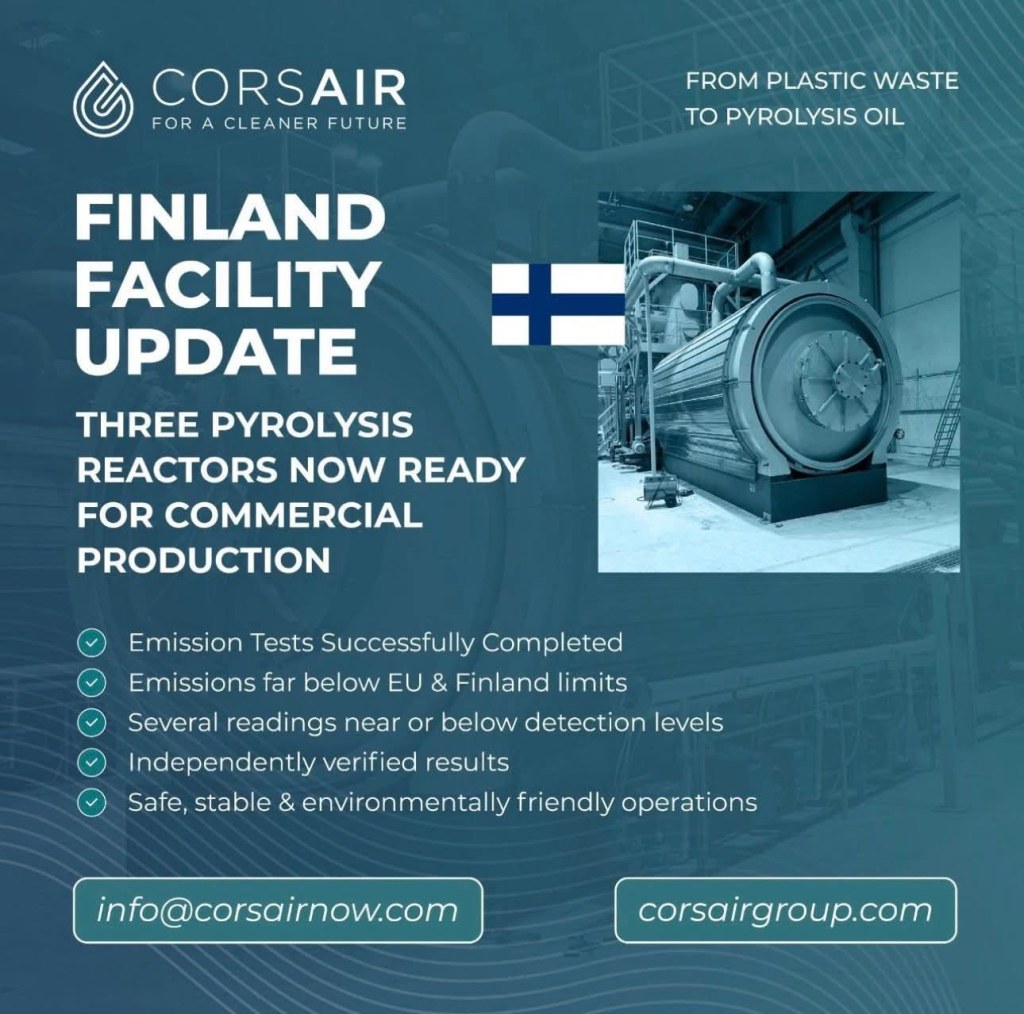 CORSAIR
FOR A CLEANER FUTURE

FROM PLASTIC WASTE TO PYROLYSIS OIL

FINLAND FACILITY UPDATE

THREE PYROLYSIS REACTORS NOW READY FOR COMMERCIAL PRODUCTION

Emission Tests Successfully Completed
Emissions far below EU & Finland limits
Several readings near or below detection levels
Independently verified results
Safe, stable & environmentally friendly operations

info@corsairnow.com

corsairgroup.com